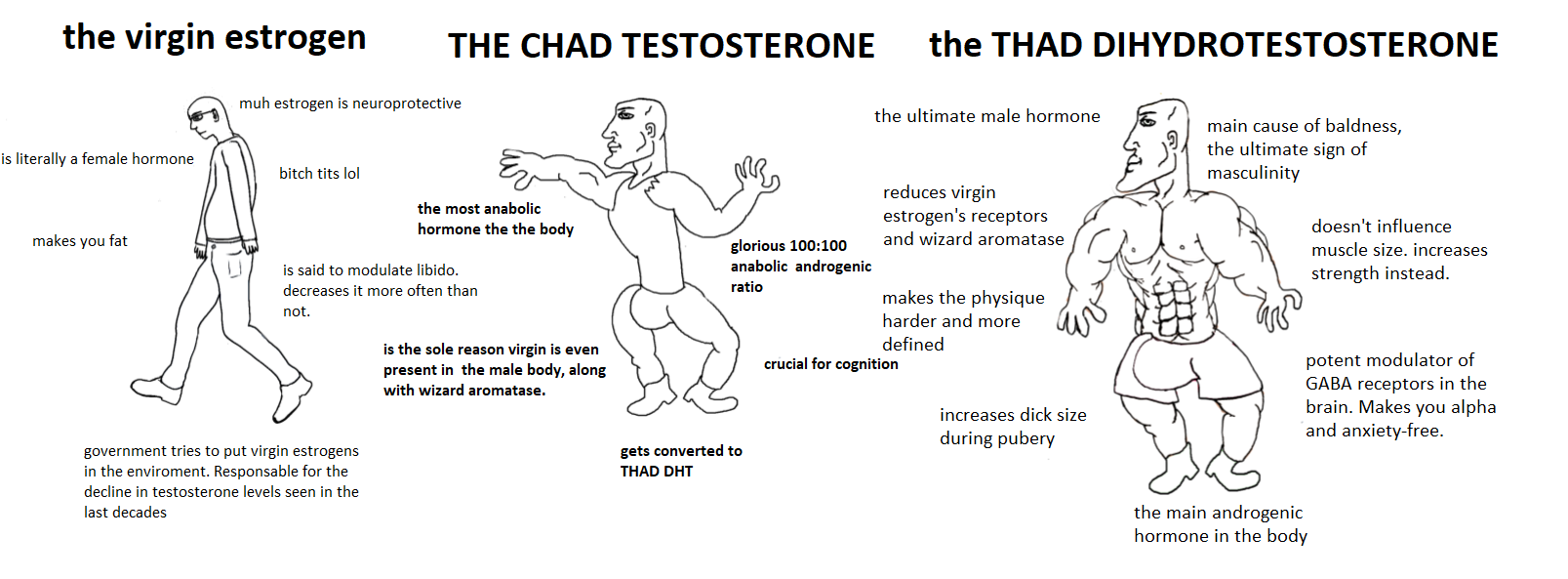 the virgin estrogen

muh estrogen is neuroprotective

is literally a female hormone

bitch tits lol

makes you fat

is said to modulate libido. decreases it more often than not.

government tries to put virgin estrogens in the enviroment. Responsable for the decline in testosterone levels seen in the last decades

THE CHAD TESTOSTERONE

the most anabolic hormone the the body

glorious 100:100 anabolic androgenic ratio

is the sole reason virgin is even present in the male body, along with wizard aromatase.

crucial for cognition

gets converted to THAD DHT

the THAD DIHYDROTESTOSTERONE

the ultimate male hormone

main cause of baldness, the ultimate sign of masculinity

reduces virgin estrogen's receptors and wizard aromatase

doesn't influence muscle size. increases strength instead.

makes the physique harder and more defined

potent modulator of GABA receptors in the brain. Makes you alpha and anxiety-free.

increases dick size during pubery

the main androgenic hormone in the body